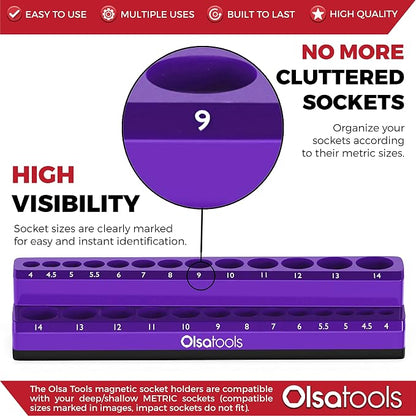 EASY TO USE MULTIPLE USES BUILT TO LAST HIGH QUALITY

NO MORE CLUTTERED SOCKETS

Organize your sockets according to their metric sizes.

9

HIGH VISIBILITY

Socket sizes are clearly marked for easy and instant identification.

4 4.5 5 5.5 6 7 8 9 10 11 12 13 14

14 13 12 11 10 9 8 7 6 5.5 5 4.5 4

Olsatools

The Olsa Tools magnetic socket holders are compatible with your deep/shallow METRIC sockets (compatible sizes marked in images, impact sockets do not fit).

Olsatools